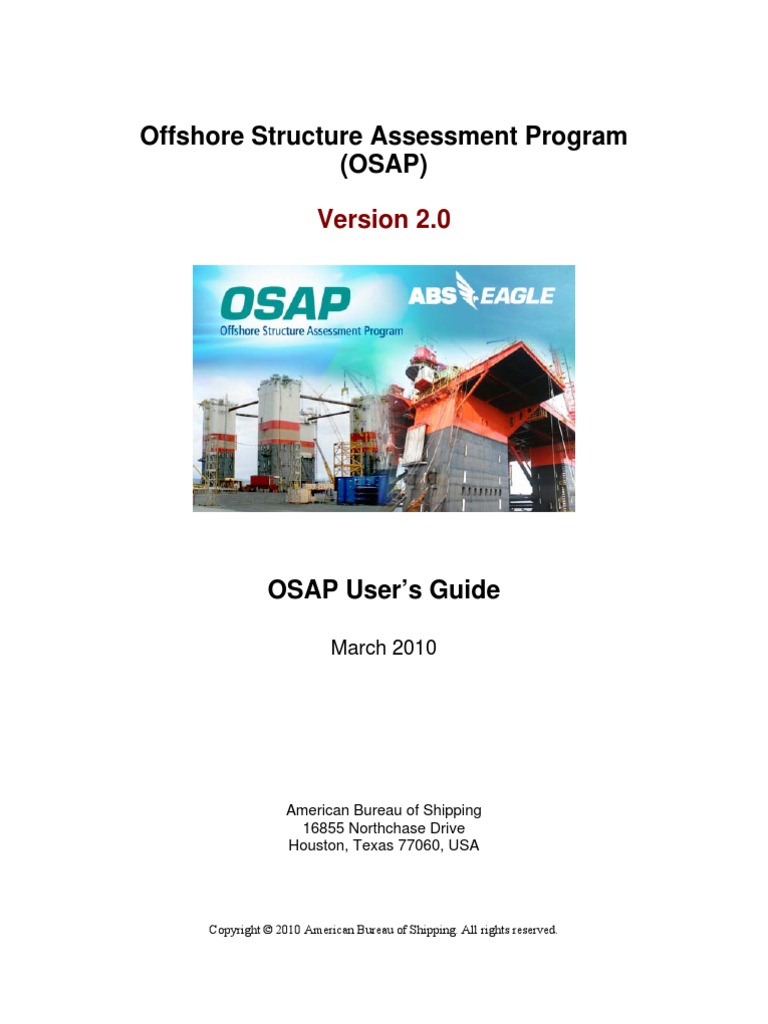 Offshore Structure Assessment Program (OSAP)

Version 2.0

OSAP
Offshore Structure Assessment Program

ABS EAGLE

OSAP User's Guide

March 2010

American Bureau of Shipping
16855 Northchase Drive
Houston, Texas 77060, USA

Copyright © 2010 American Bureau of Shipping. All rights reserved.